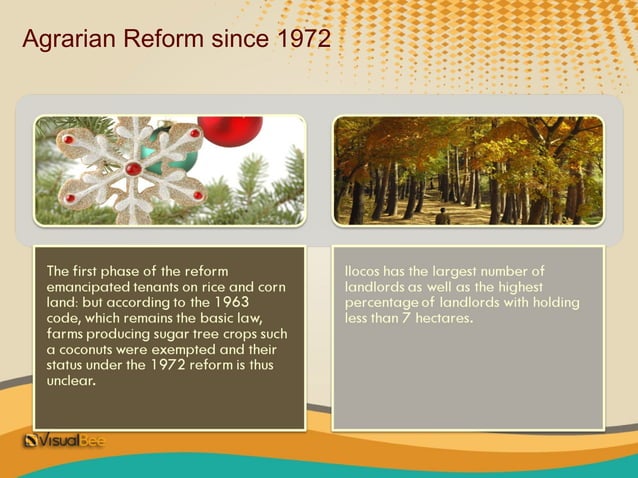 Agrarian Reform since 1972

The first phase of the reform emancipated tenants on rice and corn land: but according to the 1963 code, which remains the basic law, farms producing sugar tree crops such a coconuts were exempted and their status under the 1972 reform is thus unclear.

Ilocos has the largest number of landlords as well as the highest percentage of landlords with holding less than 7 hectares.

VisualBee